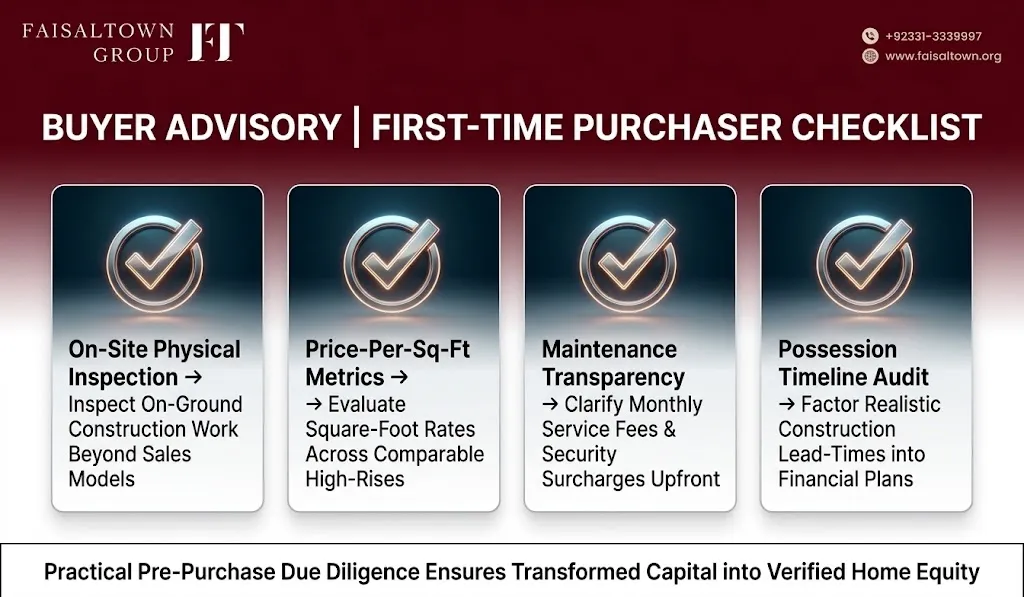 FAISALTOWN GROUP FT

+92331-3339997
www.faisaltown.org

BUYER ADVISORY | FIRST-TIME PURCHASER CHECKLIST

On-Site Physical Inspection → Inspect On-Ground Construction Work Beyond Sales Models

Price-Per-Sq-Ft Metrics → → Evaluate Square-Foot Rates Across Comparable High-Rises

Maintenance Transparency → Clarify Monthly Service Fees & Security Surcharges Upfront

Possession Timeline Audit → Factor Realistic Construction Lead-Times into Financial Plans

Practical Pre-Purchase Due Diligence Ensures Transformed Capital into Verified Home Equity